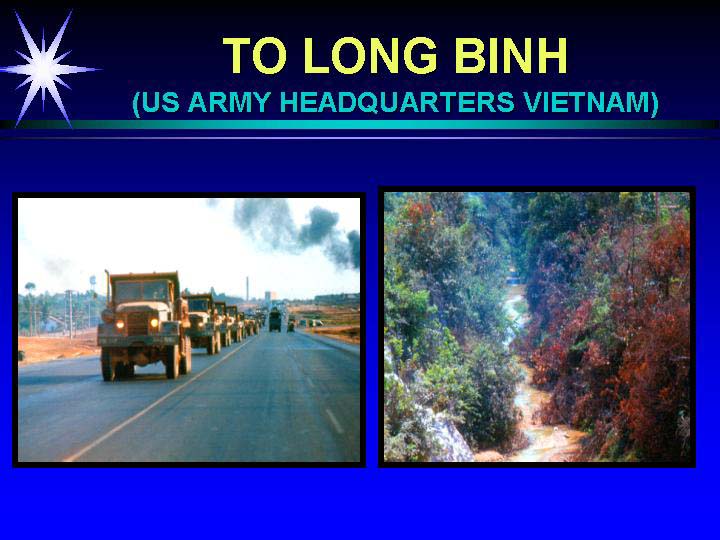 TO LONG BINH
(US ARMY HEADQUARTERS VIETNAM)